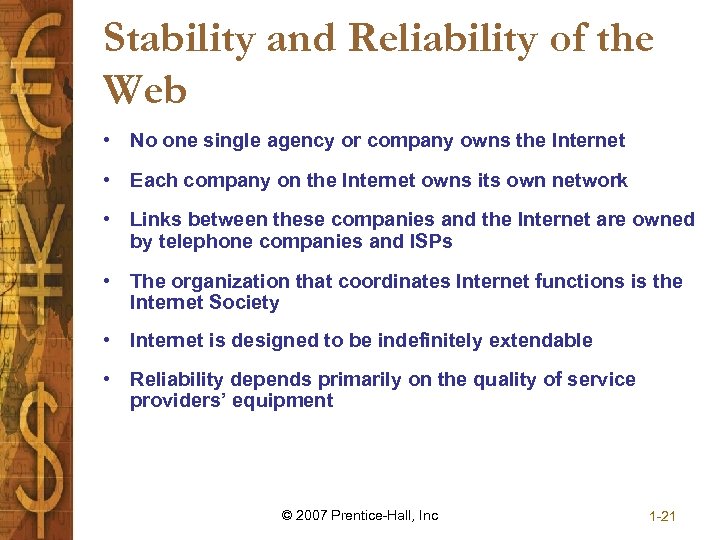 Stability and Reliability of the Web

• No one single agency or company owns the Internet

• Each company on the Internet owns its own network

• Links between these companies and the Internet are owned by telephone companies and ISPs

• The organization that coordinates Internet functions is the Internet Society

• Internet is designed to be indefinitely extendable

• Reliability depends primarily on the quality of service providers' equipment

© 2007 Prentice-Hall, Inc

1-21